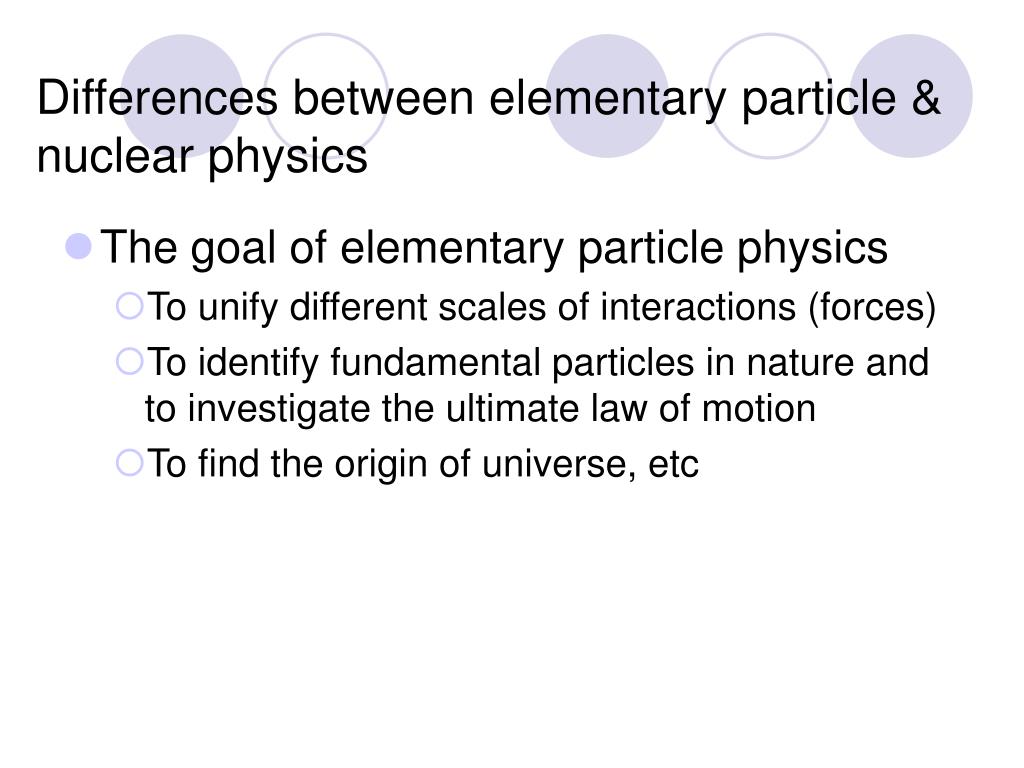 Differences between elementary particle & nuclear physics

The goal of elementary particle physics

To unify different scales of interactions (forces)

To identify fundamental particles in nature and to investigate the ultimate law of motion

To find the origin of universe, etc